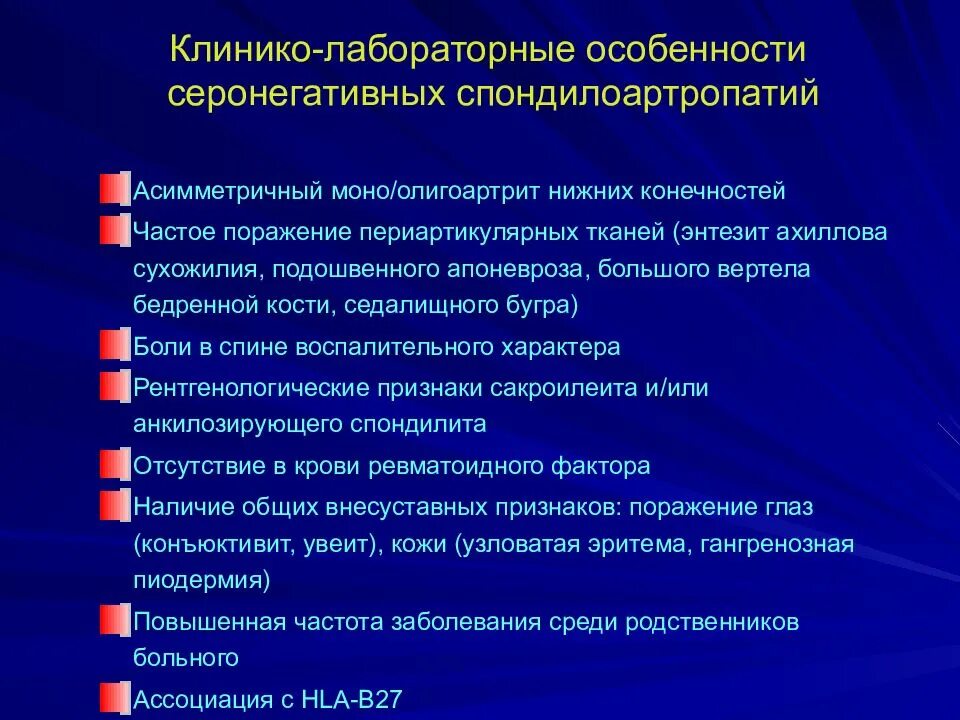 Клинико-лабораторные особенности серонегативных спондилоартропатий

Асимметричный моно/олигоартрит нижних конечностей

Частое поражение периартикулярных тканей (энтезит ахиллова сухожилия, подошвенного апоневроза, большого вертела бедренной кости, седалищного бугра)

Боли в спине воспалительного характера

Рентгенологические признаки сакроилеита и/или анкилозирующего спондилита

Отсутствие в крови ревматоидного фактора

Наличие общих внесуставных признаков: поражение глаз (конъюктивит, увеит), кожи (узловатая эритема, гангренозная пиодермия)

Повышенная частота заболевания среди родственников больного

Ассоциация с HLA-B27